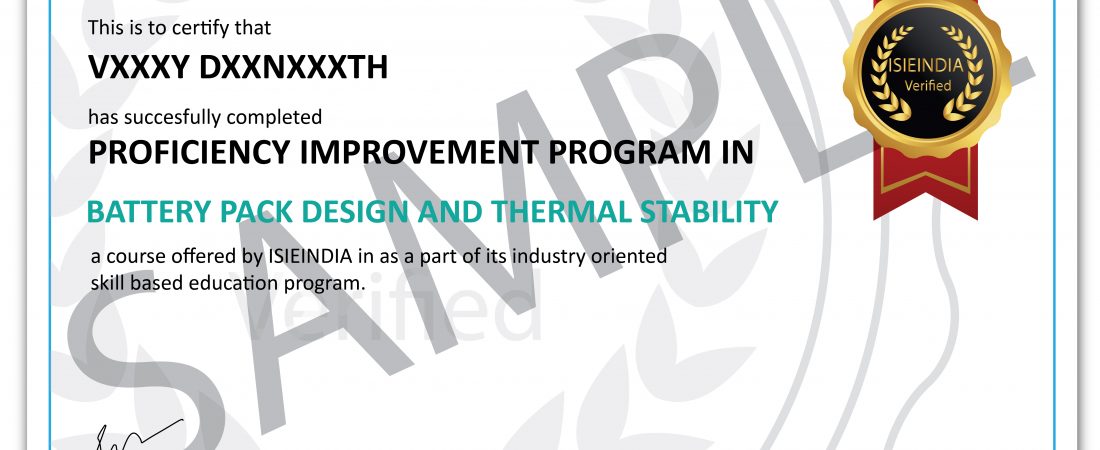 This is to certify that

VXXXY DXXNXXXTH

has succesfully completed

PROFICIENCY IMPROVEMENT PROGRAM IN

BATTERY PACK DESIGN AND THERMAL STABILITY

a course offered by ISIEINDIA in as a part of its industry oriented skill based education program.

ISIEINDIA Verified

SAMPLE

Verified